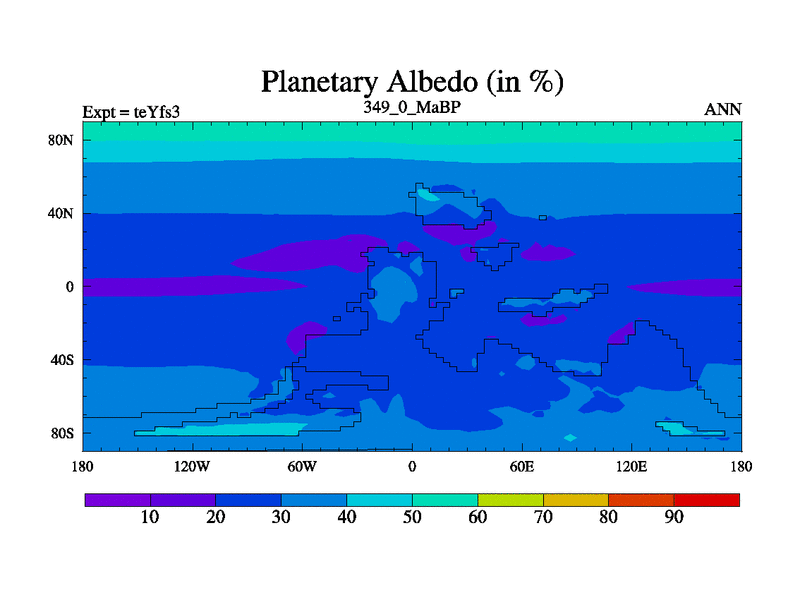 Planetary Albedo (in %)

Expt = teYfs3
349_0_MaBP
ANN

80N
40N
0
40S
80S

180
120W
60W
0
60E
120E
180

10
20
30
40
50
60
70
80
90